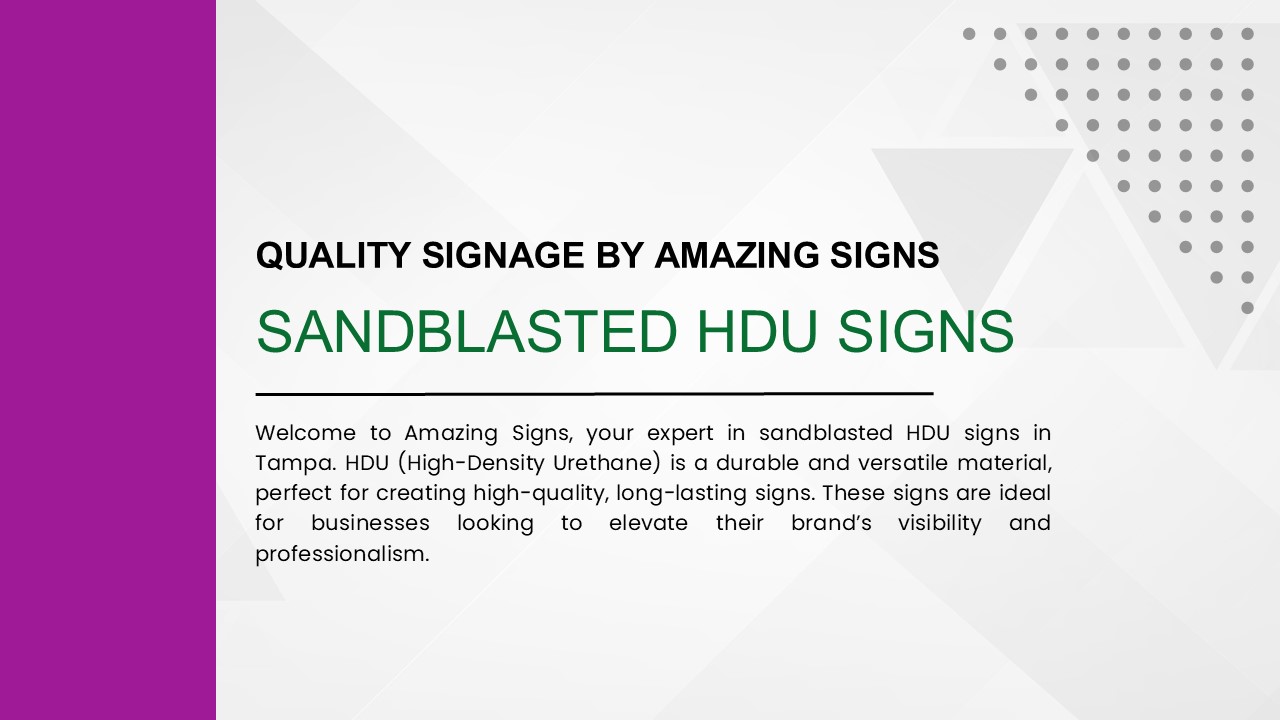 QUALITY SIGNAGE BY AMAZING SIGNS

SANDBLASTED HDU SIGNS

Welcome to Amazing Signs, your expert in sandblasted HDU signs in Tampa. HDU (High-Density Urethane) is a durable and versatile material, perfect for creating high-quality, long-lasting signs. These signs are ideal for businesses looking to elevate their brand's visibility and professionalism.